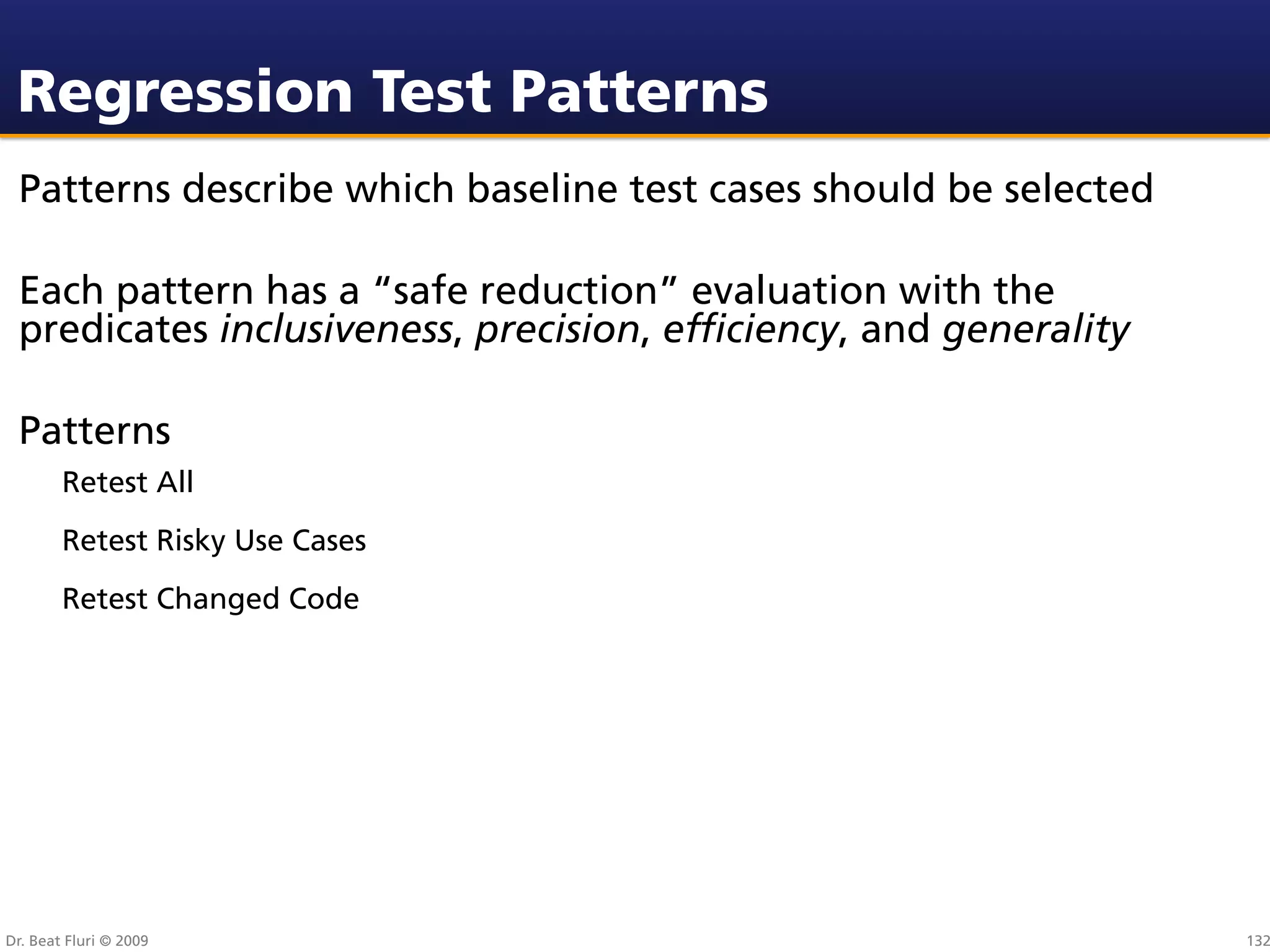 Regression Test Patterns

Patterns describe which baseline test cases should be selected

Each pattern has a “safe reduction” evaluation with the predicates inclusiveness, precision, efficiency, and generality

Patterns

Retest All

Retest Risky Use Cases

Retest Changed Code

Dr. Beat Fluri © 2009

132